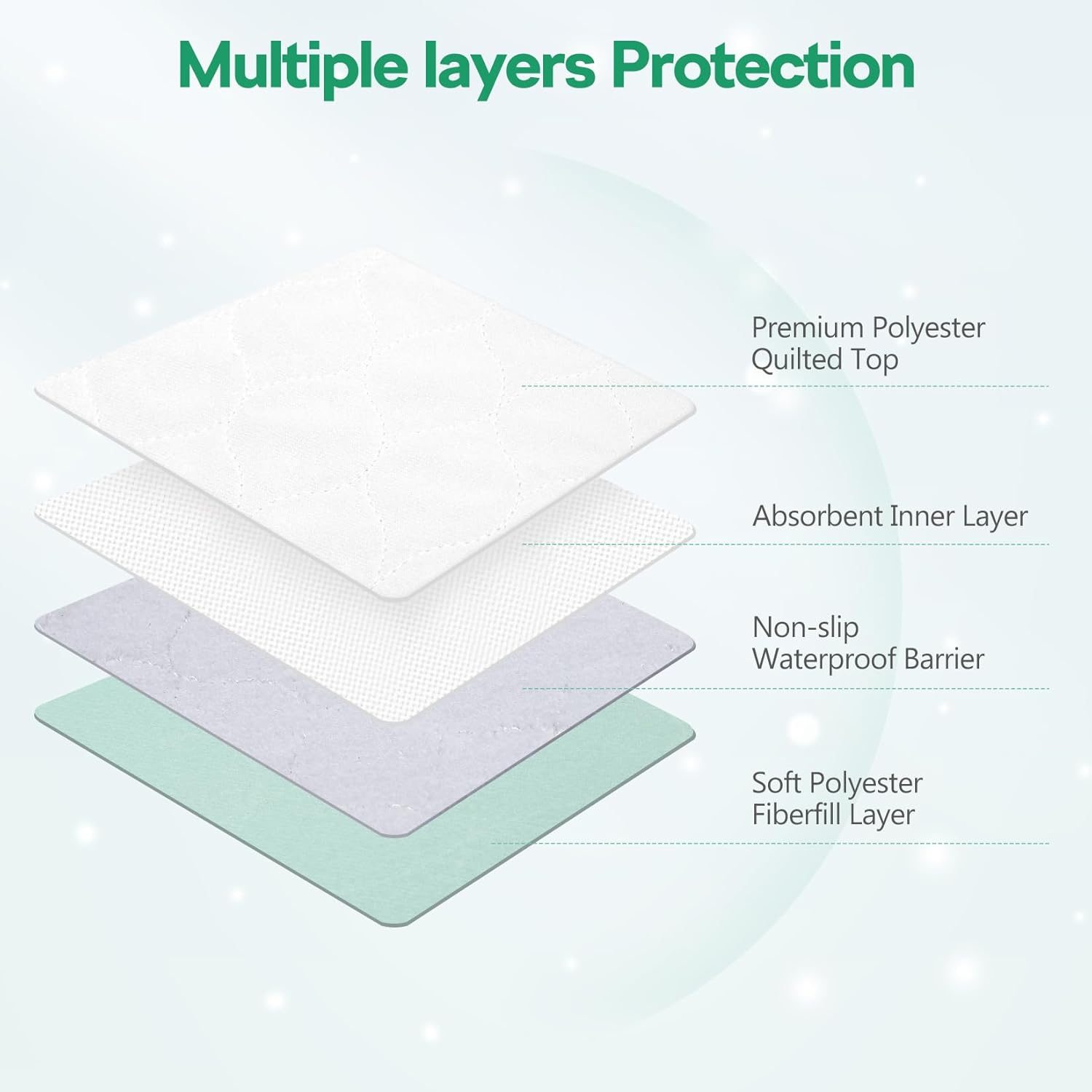 Multiple layers Protection

Premium Polyester
Quilted Top

Absorbent Inner Layer

Non-slip
Waterproof Barrier

Soft Polyester
Fiberfill Layer